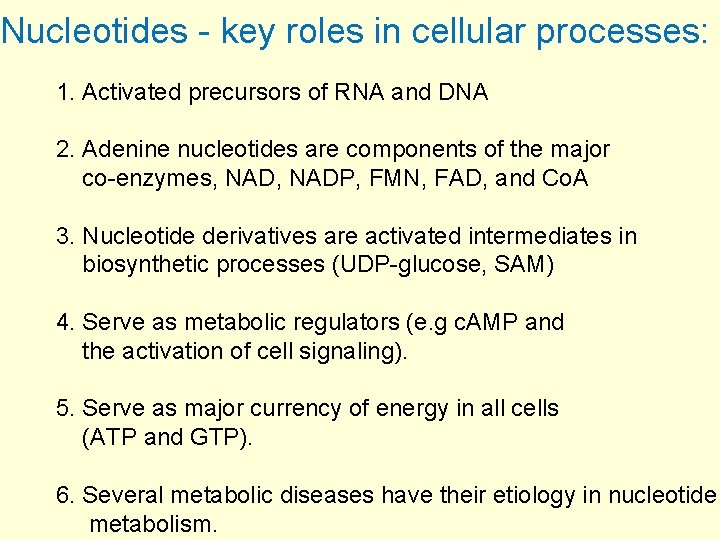 Nucleotides - key roles in cellular processes:

1. Activated precursors of RNA and DNA

2. Adenine nucleotides are components of the major co-enzymes, NAD, NADP, FMN, FAD, and CoA

3. Nucleotide derivatives are activated intermediates in biosynthetic processes (UDP-glucose, SAM)

4. Serve as metabolic regulators (e.g cAMP and the activation of cell signaling).

5. Serve as major currency of energy in all cells (ATP and GTP).

6. Several metabolic diseases have their etiology in nucleotide metabolism.